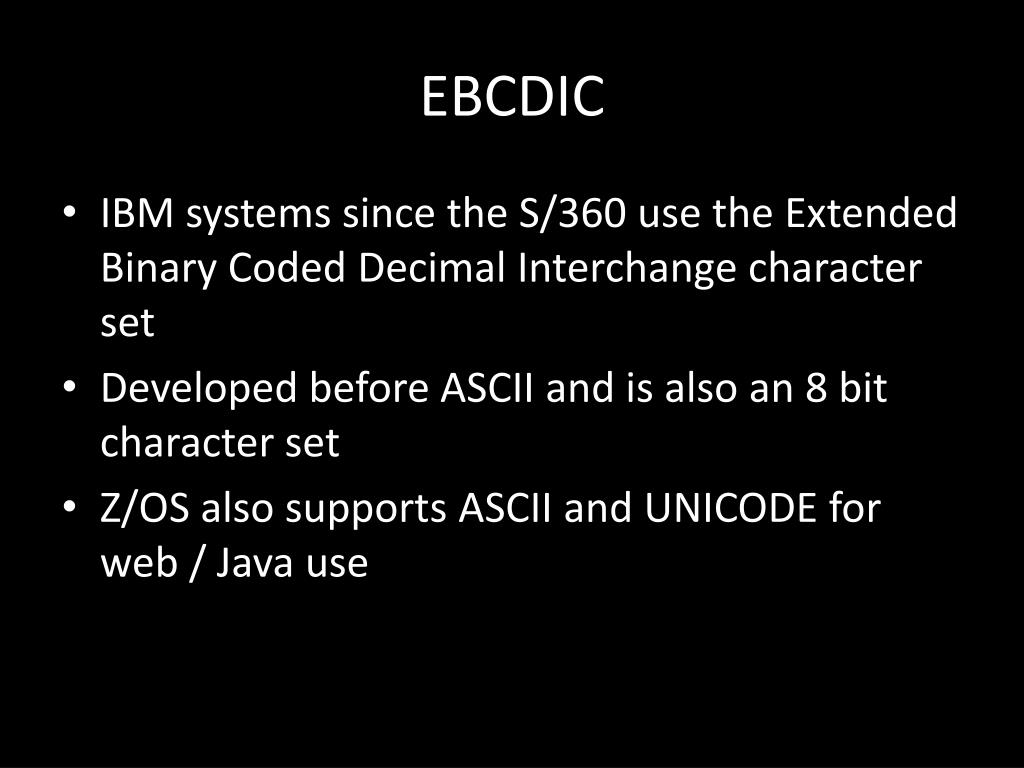 EBCDIC

• IBM systems since the S/360 use the Extended Binary Coded Decimal Interchange character set
• Developed before ASCII and is also an 8 bit character set
• Z/OS also supports ASCII and UNICODE for web / Java use